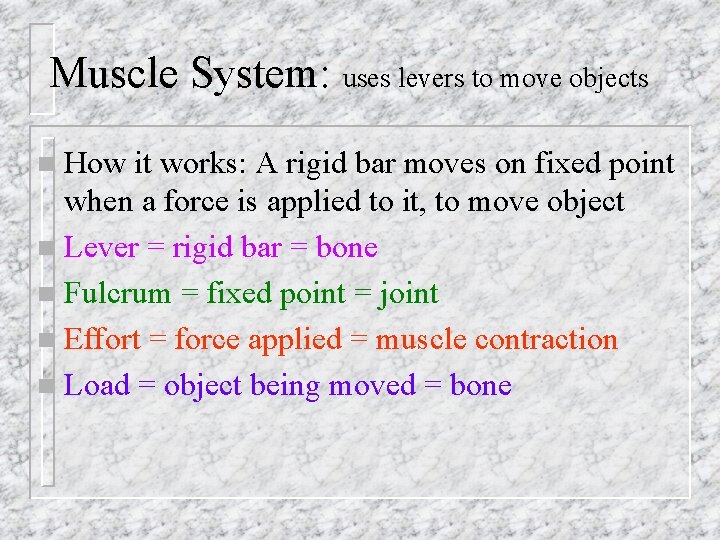 Muscle System: uses levers to move objects

How it works: A rigid bar moves on fixed point when a force is applied to it, to move object

Lever = rigid bar = bone

Fulcrum = fixed point = joint

Effort = force applied = muscle contraction

Load = object being moved = bone